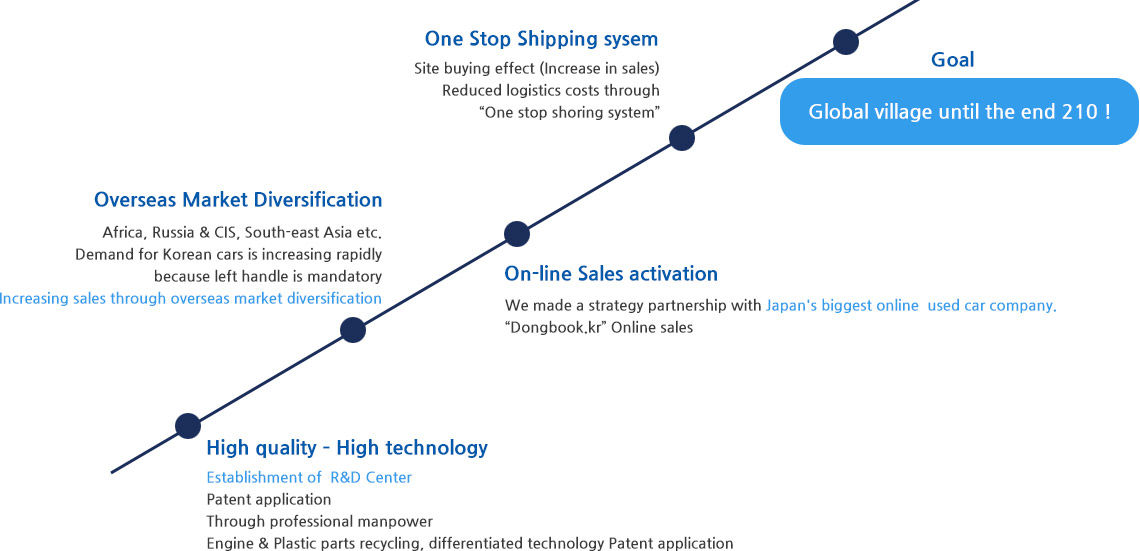 One Stop Shipping sysem

Site buying effect (Increase in sales)
Reduced logistics costs through
“One stop shoring system”

Goal

Global village until the end 210 !

Overseas Market Diversification

Africa, Russia & CIS, South-east Asia etc.
Demand for Korean cars is increasing rapidly
because left handle is mandatory
Increasing sales through overseas market diversification

On-line Sales activation

We made a strategy partnership with Japan's biggest online used car company.
“Dongbook.kr” Online sales

High quality - High technology

Establishment of R&D Center
Patent application
Through professional manpower
Engine & Plastic parts recycling, differentiated technology Patent application